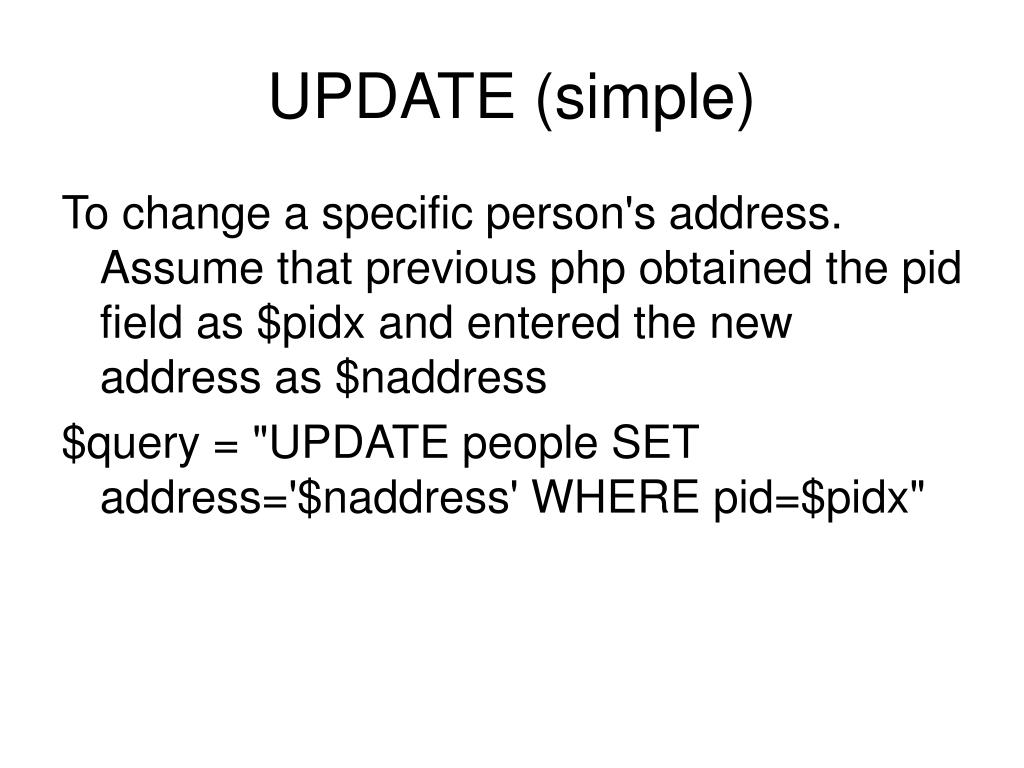 UPDATE (simple)

To change a specific person's address. Assume that previous php obtained the pid field as \$pidx and entered the new address as \$naddress

\$query = "UPDATE people SET address='\$naddress' WHERE pid=\$pidx"